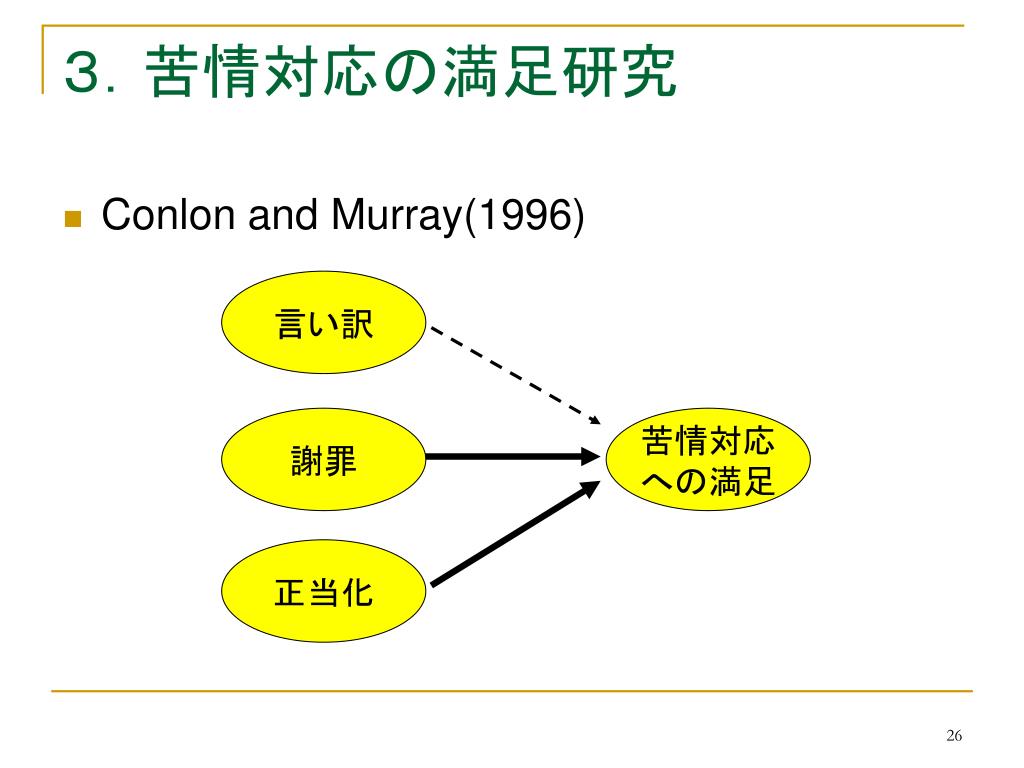 ３．苦情対応の満足研究

Conlon and Murray(1996)

言い訳

謝罪

正当化

苦情対応への満足

26